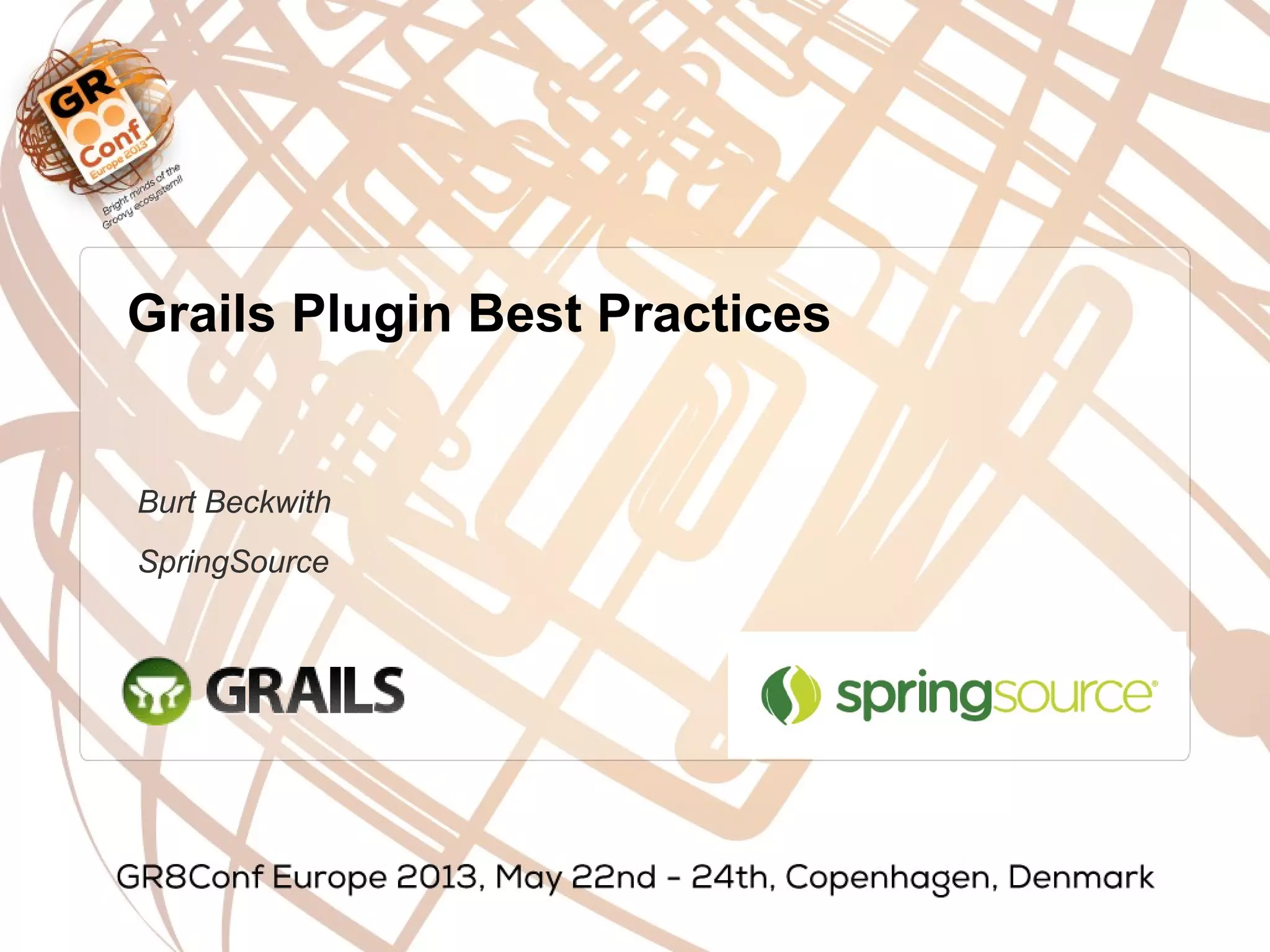 GR
Conf
Europe 2013
Bright minds of the Groovy ecosystem!

Grails Plugin Best Practices

Burt Beckwith

SpringSource

GRAILS

springsource

GR8Conf Europe 2013, May 22nd - 24th, Copenhagen, Denmark